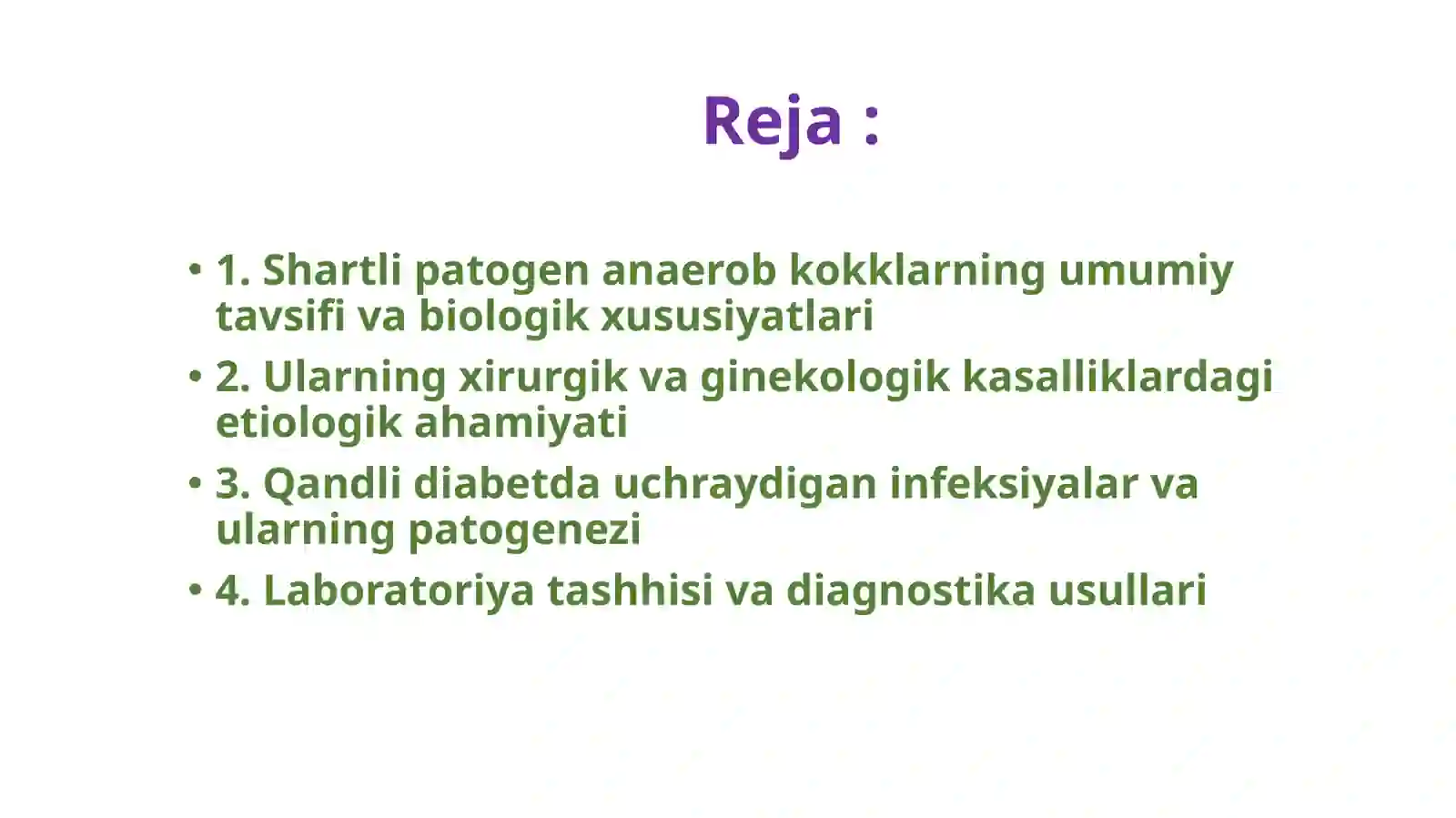 Reja :

• 1. Shartli patogen anaerob kokklarning umumiy tavsifi va biologik xususiyatlari
• 2. Ularning xirurgik va ginekologik kasalliklardagi etiologik ahamiyati
• 3. Qandli diabetda uchraydigan infeksiyalar va ularning patogenezi
• 4. Laboratoriya tashhisi va diagnostika usullari